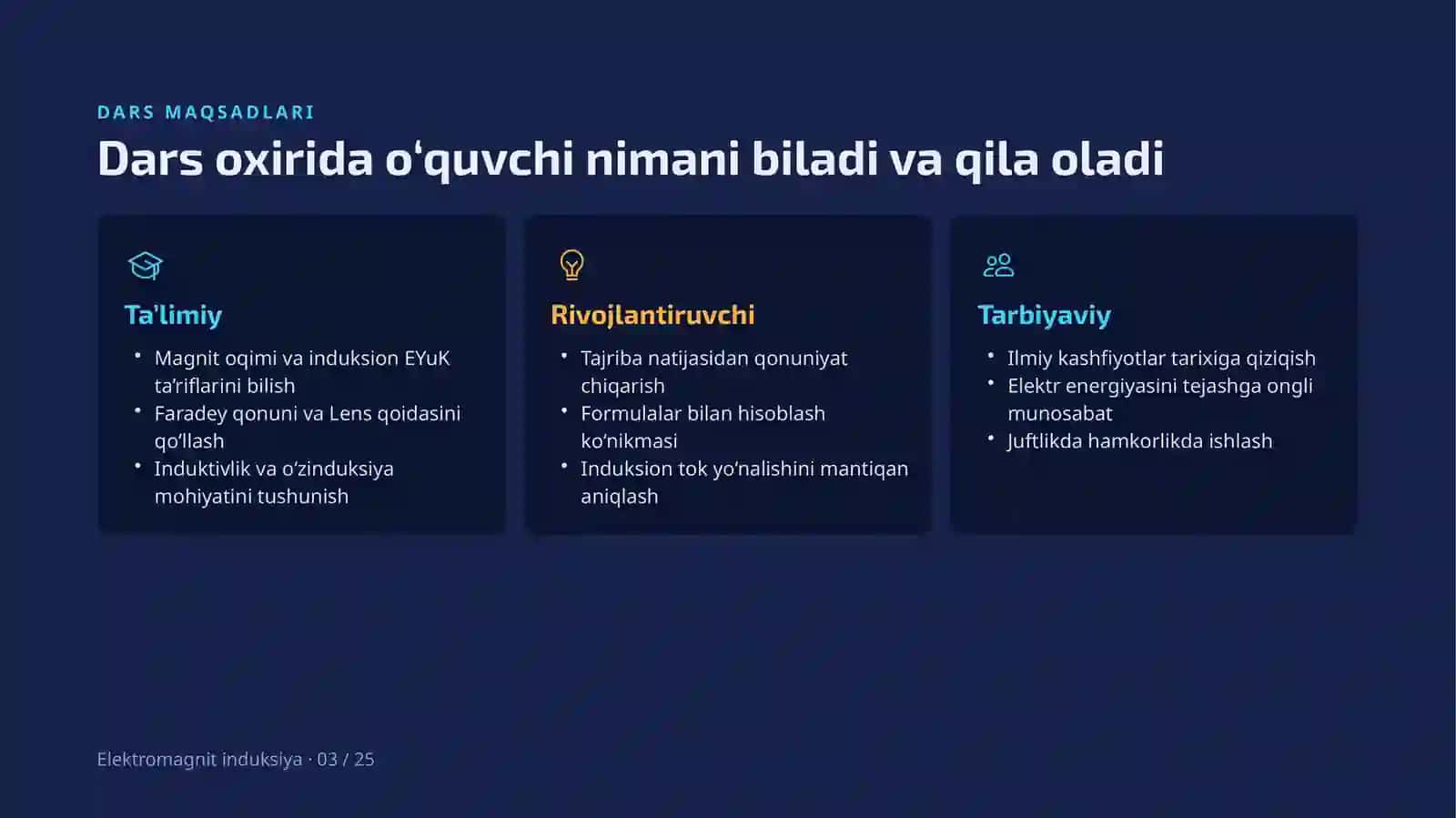 DARS MAQSADLARI

Dars oxirida o'quvchi nimani biladi va qila oladi

Ta'limiy

• Magnit oqimi va induksion EYuK ta'riflarini bilish
• Faradey qonuni va Lens qoidasini qo'llash
• Induktivlik va o'zinduksiya mohiyatini tushunish

Rivojlantiruvchi

• Tajriba natijasidan qonuniyat chiqarish
• Formulalar bilan hisoblash ko'nikmasi
• Induksion tok yo'nalishini mantiqan aniqlash

Tarbiyaviy

• Ilmiy kashfiyotlar tarixiga qiziqish
• Elektr energiyasini tejashga ongli munosabat
• Juftlikda hamkorlikda ishlash

Elektromagnit induksiya · 03 / 25